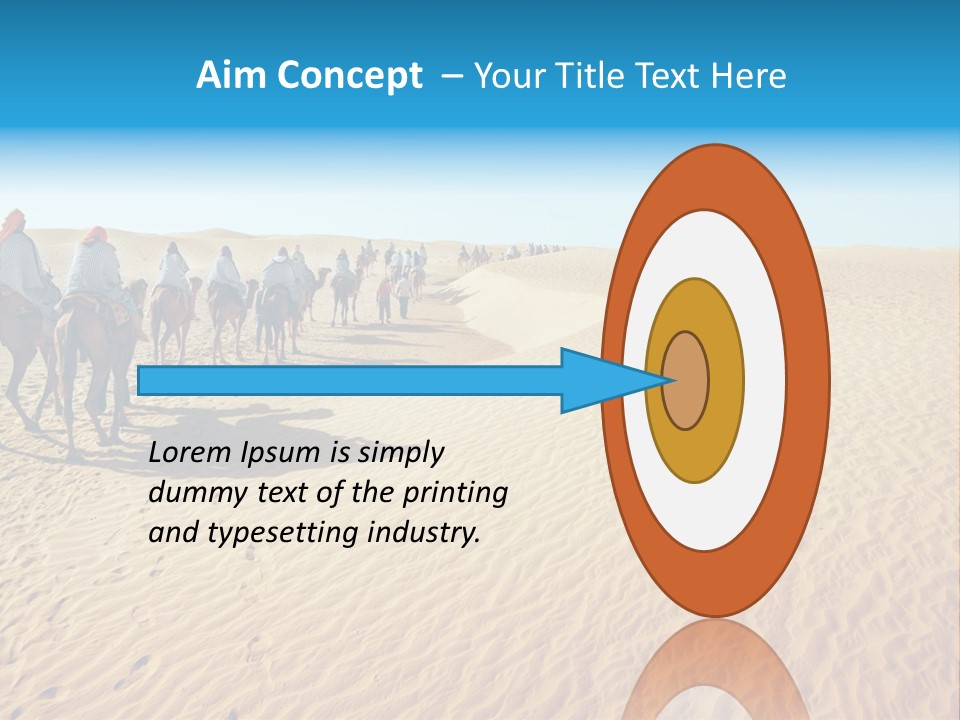 Aim Concept – Your Title Text Here

Lorem Ipsum is simply dummy text of the printing and typesetting industry.